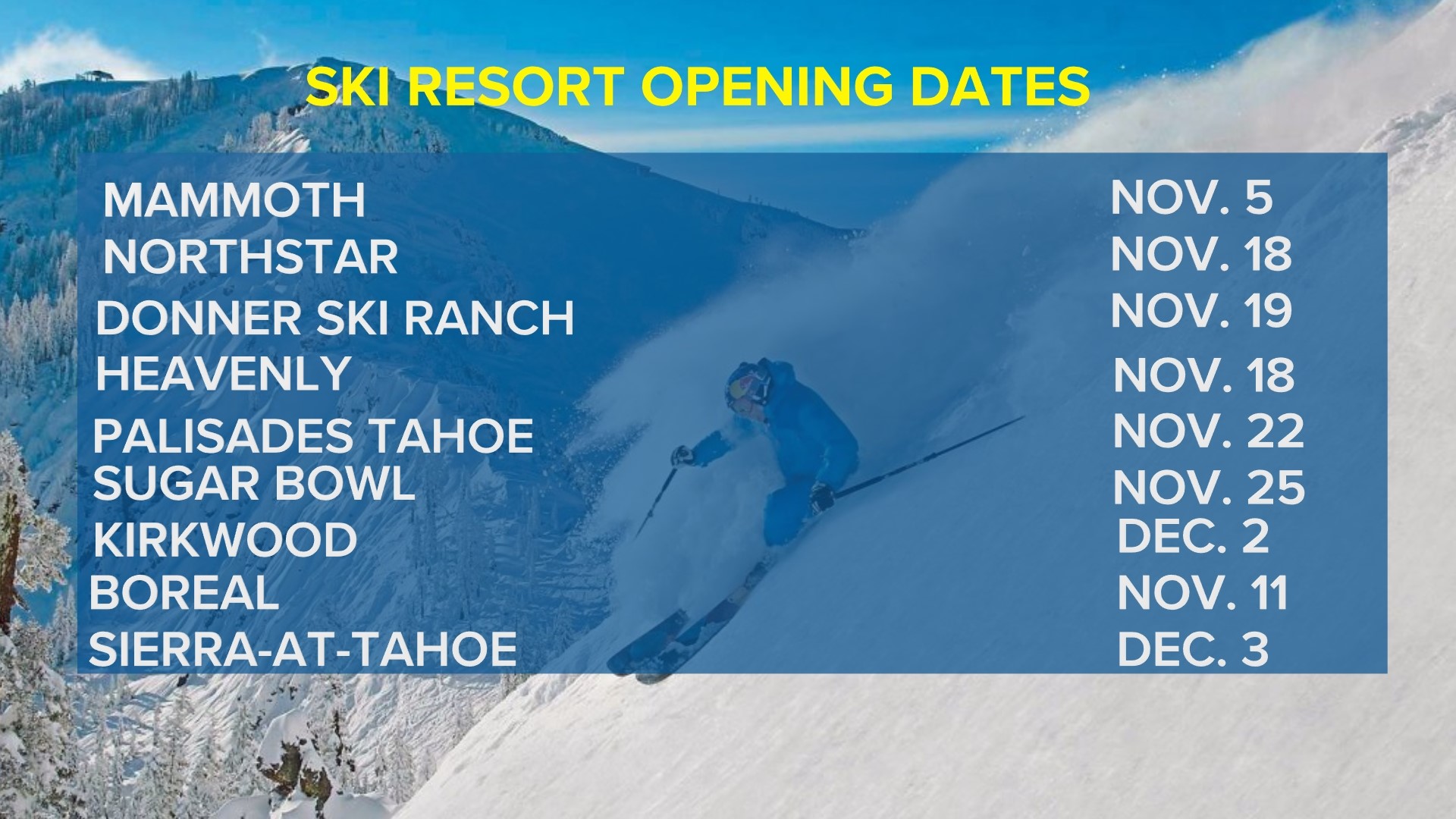 SKI RESORT OPENING DATES

| | |
|---|---|
| MAMMOTH | NOV. 5 |
| NORTHSTAR | NOV. 18 |
| DONNER SKI RANCH | NOV. 19 |
| HEAVENLY | NOV. 18 |
| PALISADES TAHOE | NOV. 22 |
| SUGAR BOWL | NOV. 25 |
| KIRKWOOD | DEC. 2 |
| BOREAL | NOV. 11 |
| SIERRA-AT-TAHOE | DEC. 3 |